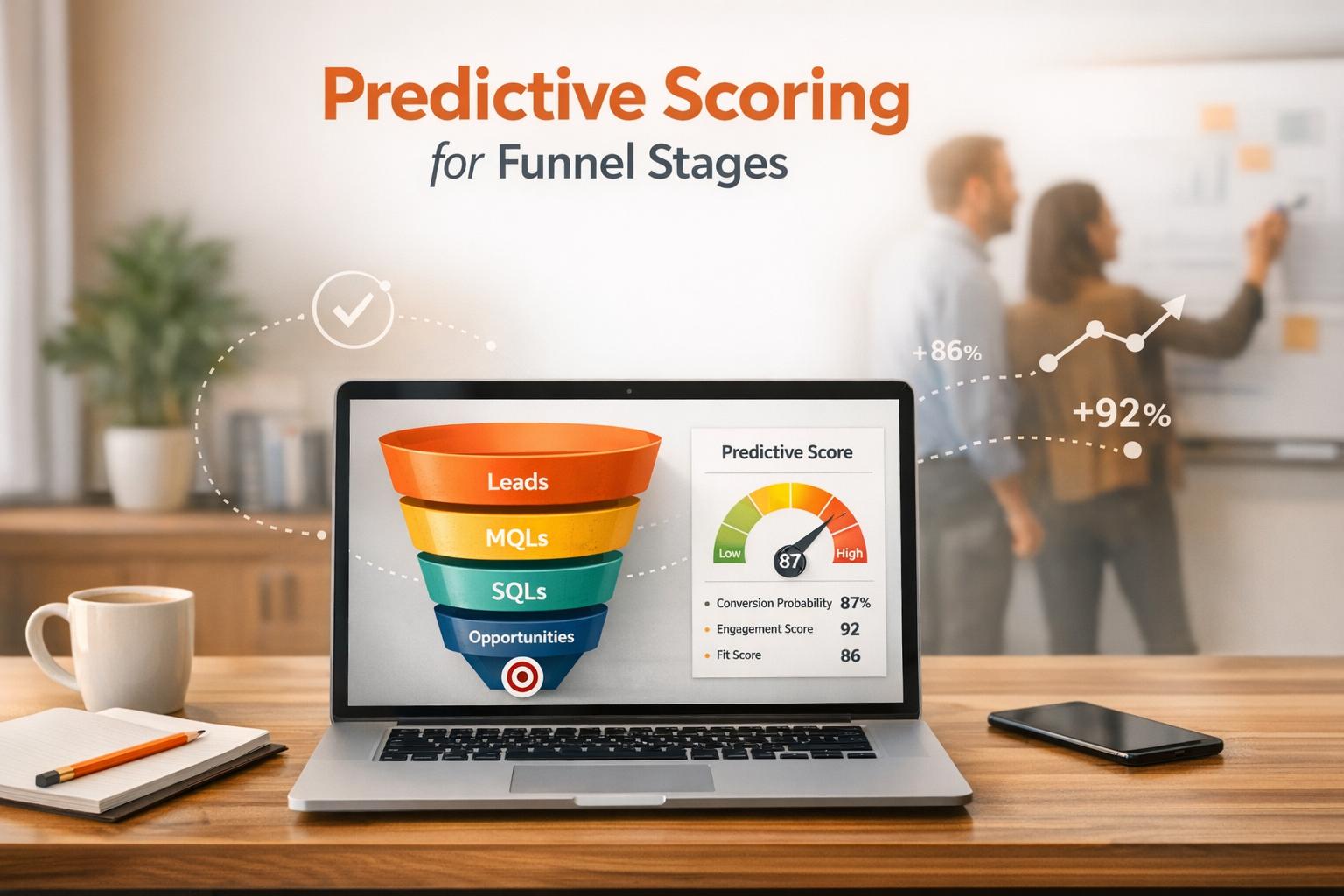 Predictive Scoring
for Funnel Stages

+86%

+92%

Leads
MQLs
SQLs
Opportunities

Predictive Score

Low
87
High

Conversion Probability 87%
Engagement Score 92
Fit Score 86